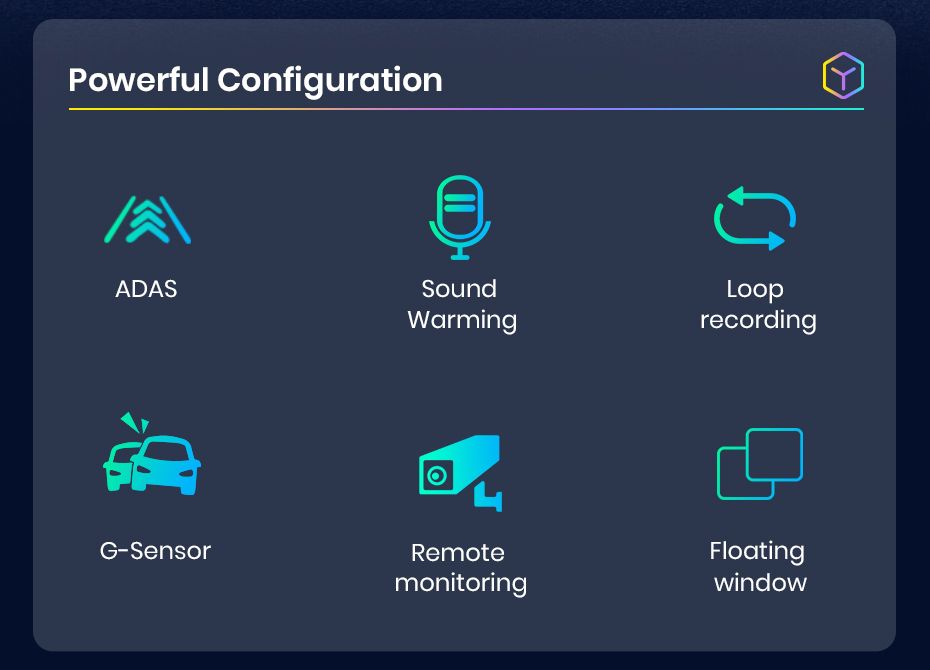 Powerful Configuration

ADAS

Sound Warming

Loop recording

G-Sensor

Remote monitoring

Floating window